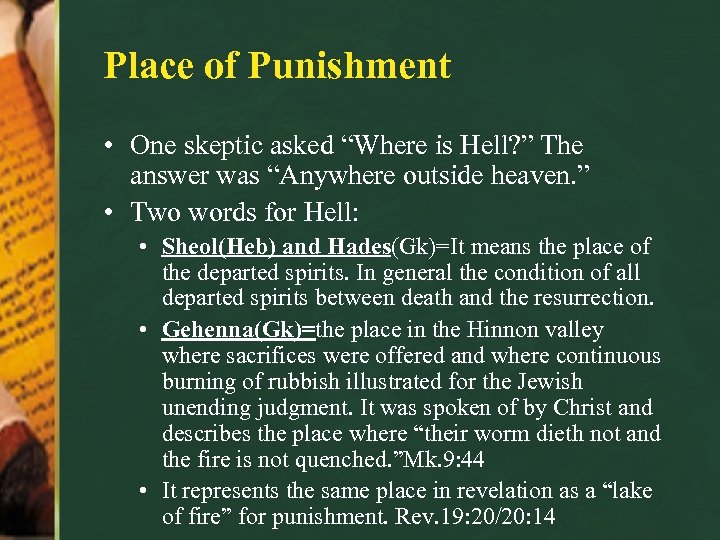 Place of Punishment

• One skeptic asked “Where is Hell?” The answer was “Anywhere outside heaven.”
• Two words for Hell:
  • Sheol(Heb) and Hades(Gk)=It means the place of the departed spirits. In general the condition of all departed spirits between death and the resurrection.
  • Gehenna(Gk)=the place in the Hinnon valley where sacrifices were offered and where continuous burning of rubbish illustrated for the Jewish unending judgment. It was spoken of by Christ and describes the place where “their worm dieth not and the fire is not quenched.”Mk.9:44
  • It represents the same place in revelation as a “lake of fire” for punishment. Rev.19:20/20:14